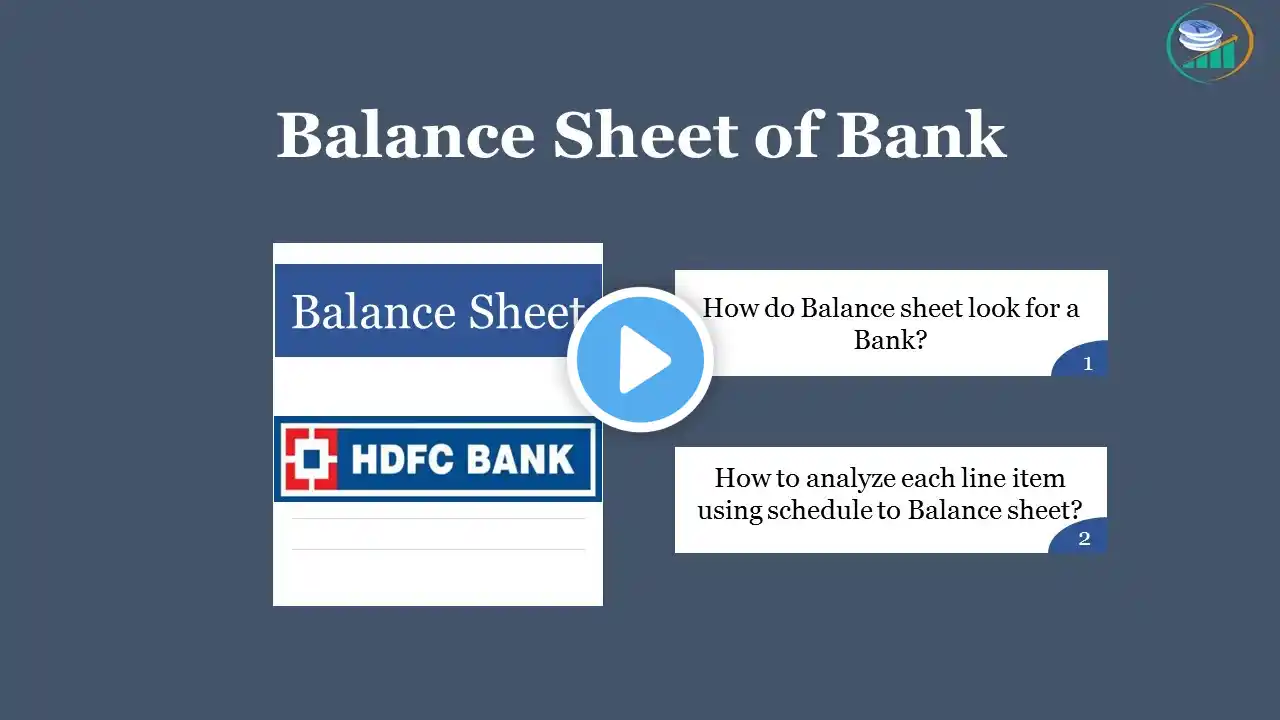 Balance Sheet of Bank

Balance Sheet

HDFC BANK

How do Balance sheet look for a Bank?

1

How to analyze each line item using schedule to Balance sheet?

2